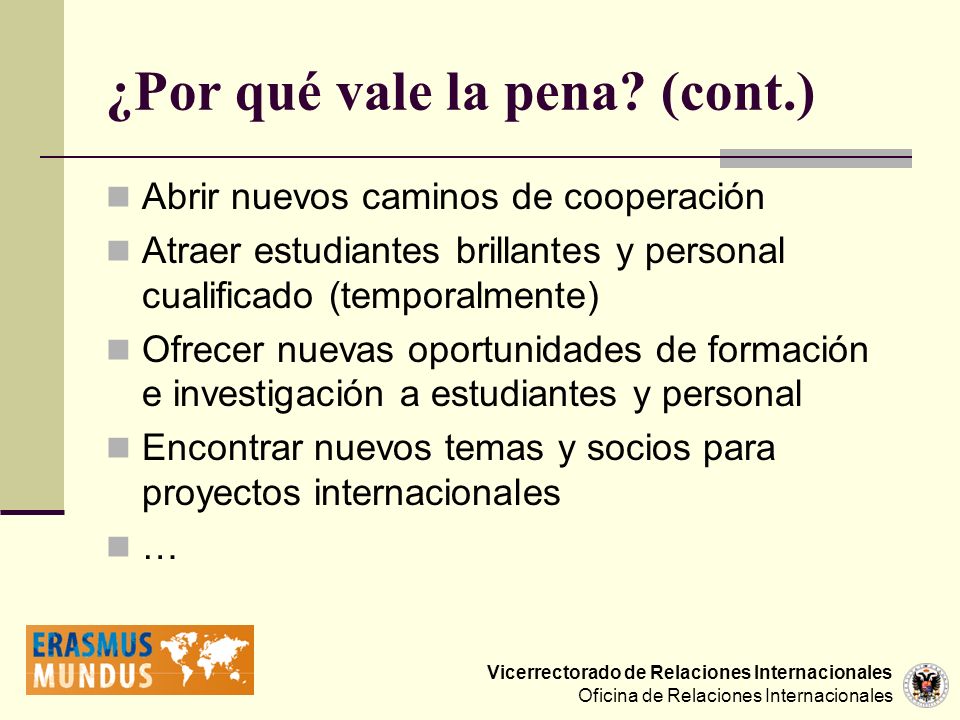 ¿Por qué vale la pena? (cont.)

Abrir nuevos caminos de cooperación

Atraer estudiantes brillantes y personal cualificado (temporalmente)

Ofrecer nuevas oportunidades de formación e investigación a estudiantes y personal

Encontrar nuevos temas y socios para proyectos internacionales

…

ERASMUS MUNDUS

Vicerrectorado de Relaciones Internacionales
Oficina de Relaciones Internacionales